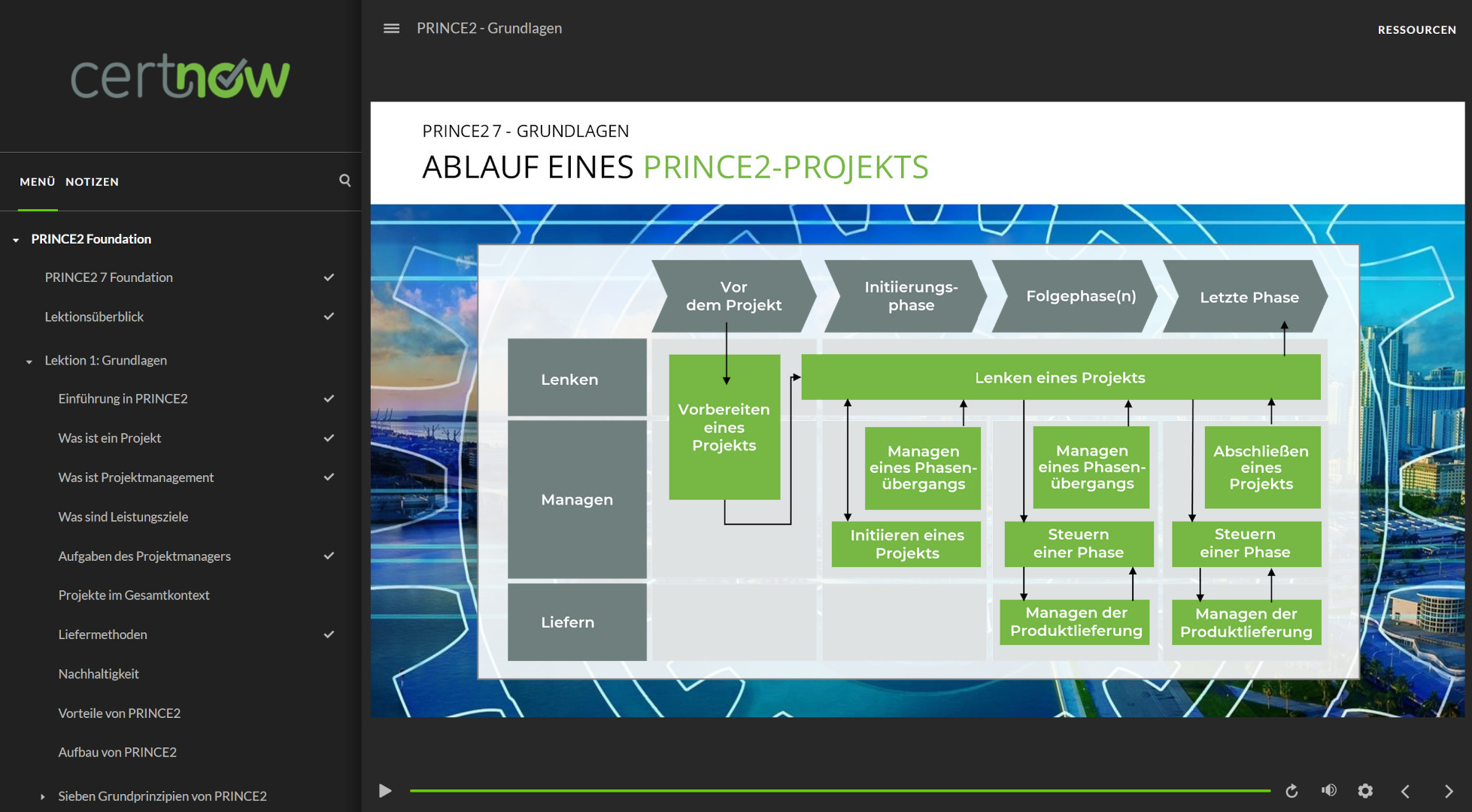 certnow

MENÜ NOTIZEN

PRINCE2 Foundation

PRINCE2 7 Foundation

Lektionsüberblick

Lektion 1: Grundlagen

Einführung in PRINCE2

Was ist ein Projekt

Was ist Projektmanagement

Was sind Leistungsziele

Aufgaben des Projektmanagers

Projekte im Gesamtkontext

Liefermethoden

Nachhaltigkeit

Vorteile von PRINCE2

Aufbau von PRINCE2

Sieben Grundprinzipien von PRINCE2

PRINCE2 - Grundlagen

RESSOURCEN

PRINCE2 7 - GRUNDLAGEN

ABLAUF EINES PRINCE2-PROJEKTS

Vor dem Projekt

Initiierungsphase

Folgephase(n)

Letzte Phase

Lenken

Managen

Liefern

Vorbereiten eines Projekts

Lenken eines Projekts

Managen eines Phasenübergangs

Managen eines Phasenübergangs

Abschließen eines Projekts

Initiieren eines Projekts

Steuern einer Phase

Steuern einer Phase

Managen der Produktlieferung

Managen der Produktlieferung